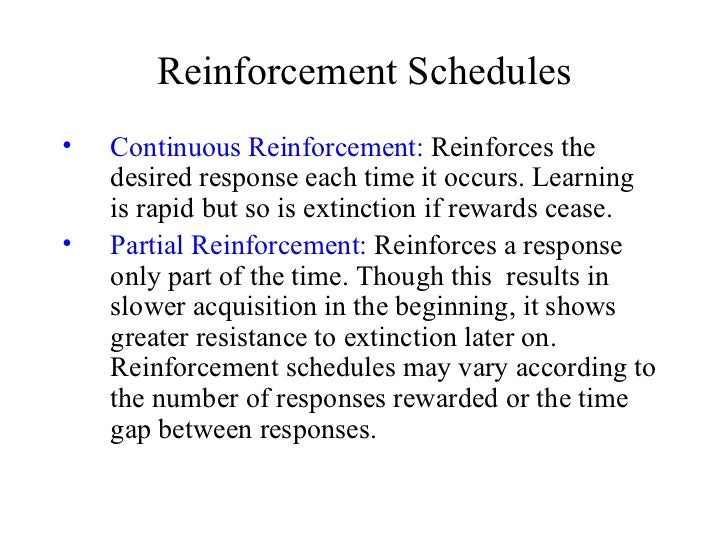 Reinforcement Schedules

• Continuous Reinforcement: Reinforces the desired response each time it occurs. Learning is rapid but so is extinction if rewards cease.

• Partial Reinforcement: Reinforces a response only part of the time. Though this results in slower acquisition in the beginning, it shows greater resistance to extinction later on. Reinforcement schedules may vary according to the number of responses rewarded or the time gap between responses.